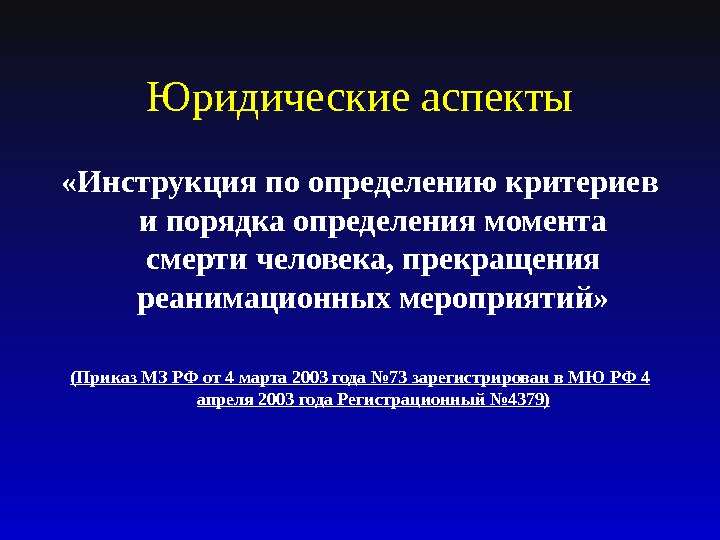 Юридические аспекты

«Инструкция по определению критериев и порядка определения момента смерти человека, прекращения реанимационных мероприятий»

(Приказ МЗ РФ от 4 марта 2003 года №73 зарегистрирован в МЮ РФ 4 апреля 2003 года Регистрационный №4379)